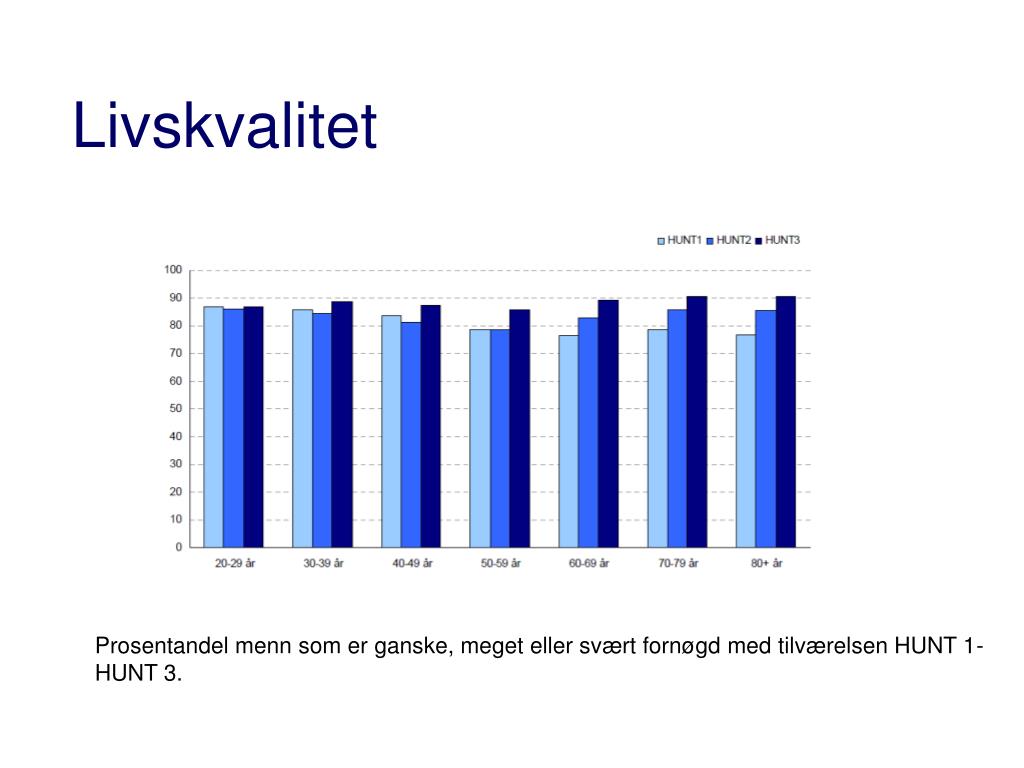 Livskvalitet

HUNT1 HUNT2 HUNT3

100
90
80
70
60
50
40
30
20
10
0

20-29 år
30-39 år
40-49 år
50-59 år
60-69 år
70-79 år
80+ år

Prosentandel menn som er ganske, meget eller svært fornøgd med tilværelsen HUNT 1-HUNT 3.